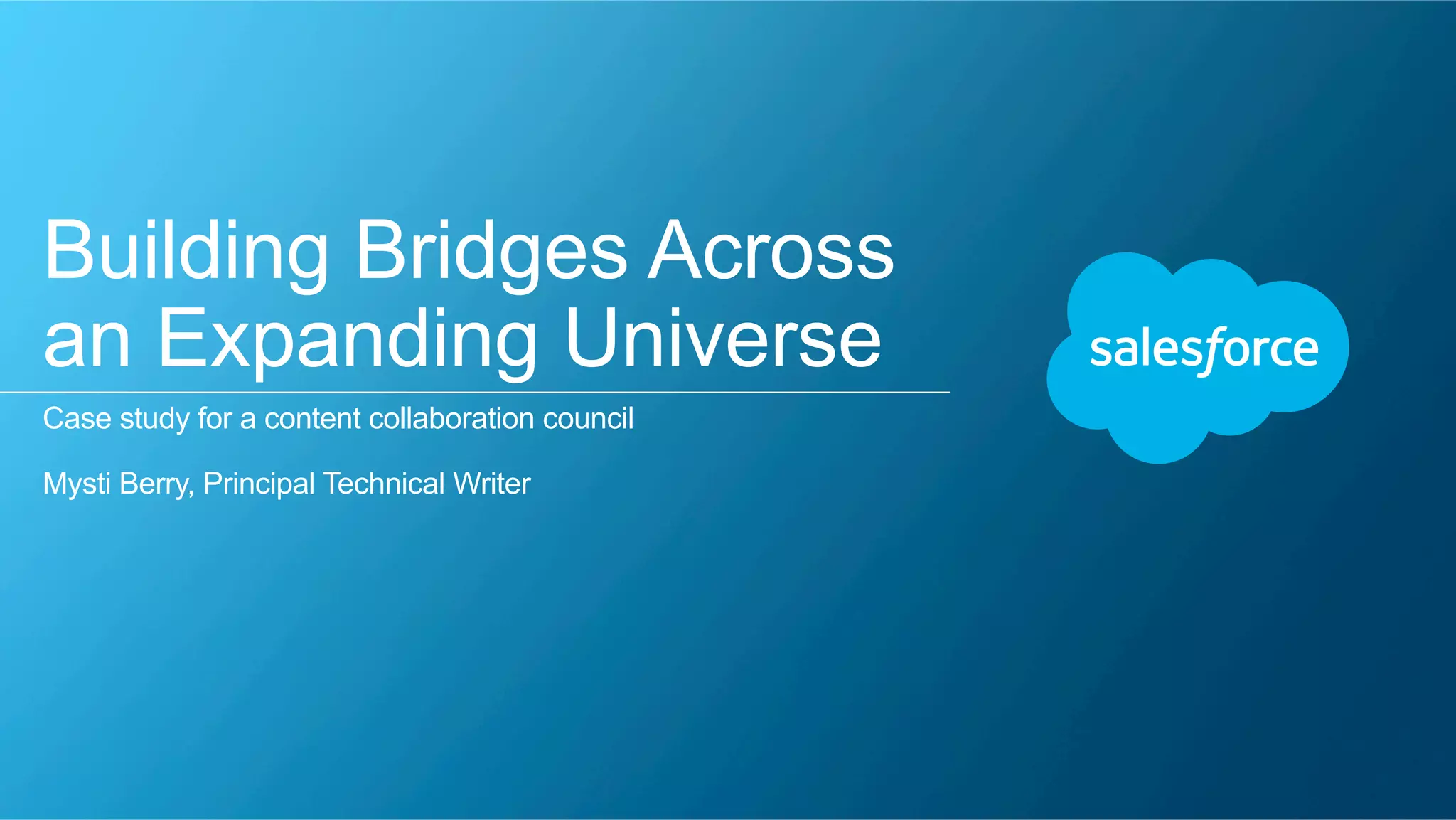 Building Bridges Across an Expanding Universe

Case study for a content collaboration council

Mysti Berry, Principal Technical Writer

salesforce